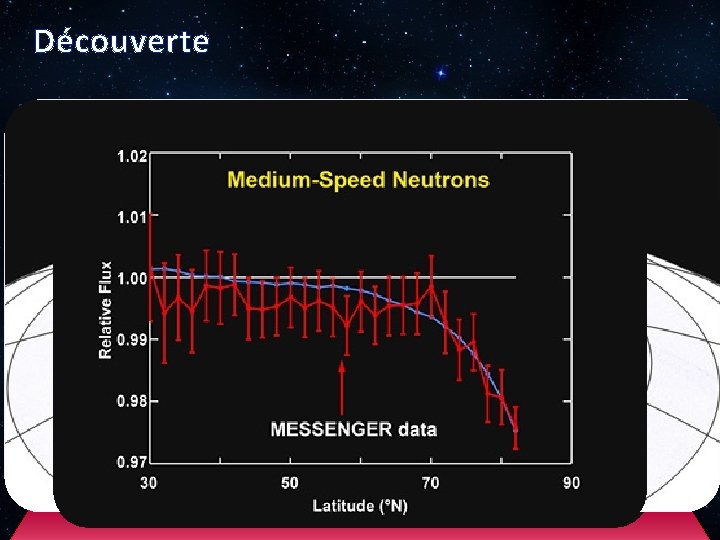 Découverte

Medium-Speed Neutrons

1.02
1.01
1.00
0.99
0.98
0.97

Relative Flux

MESSENGER data

30
50
70
90

Latitude (°N)